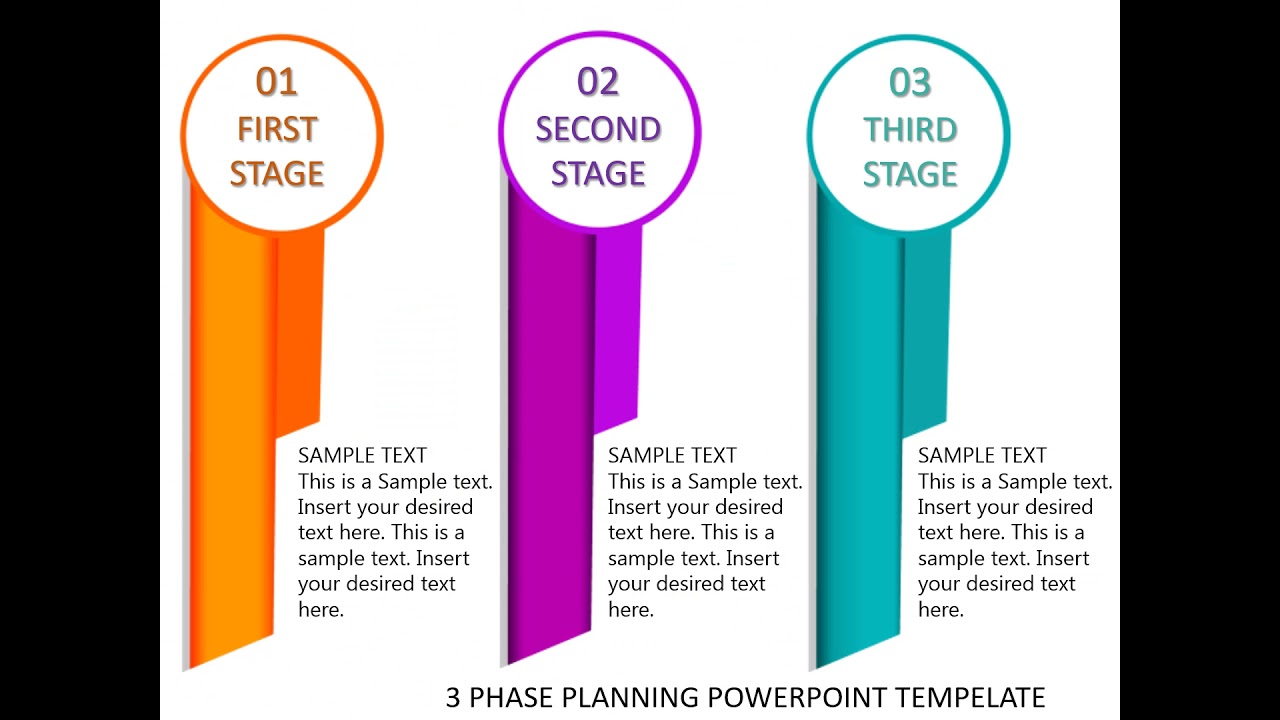 01
FIRST
STAGE

SAMPLE TEXT
This is a Sample text. Insert your desired text here. This is a sample text. Insert your desired text here.

02
SECOND
STAGE

SAMPLE TEXT
This is a Sample text. Insert your desired text here. This is a sample text. Insert your desired text here.

03
THIRD
STAGE

SAMPLE TEXT
This is a Sample text. Insert your desired text here. This is a sample text. Insert your desired text here.

3 PHASE PLANNING POWERPOINT TEMPELATE